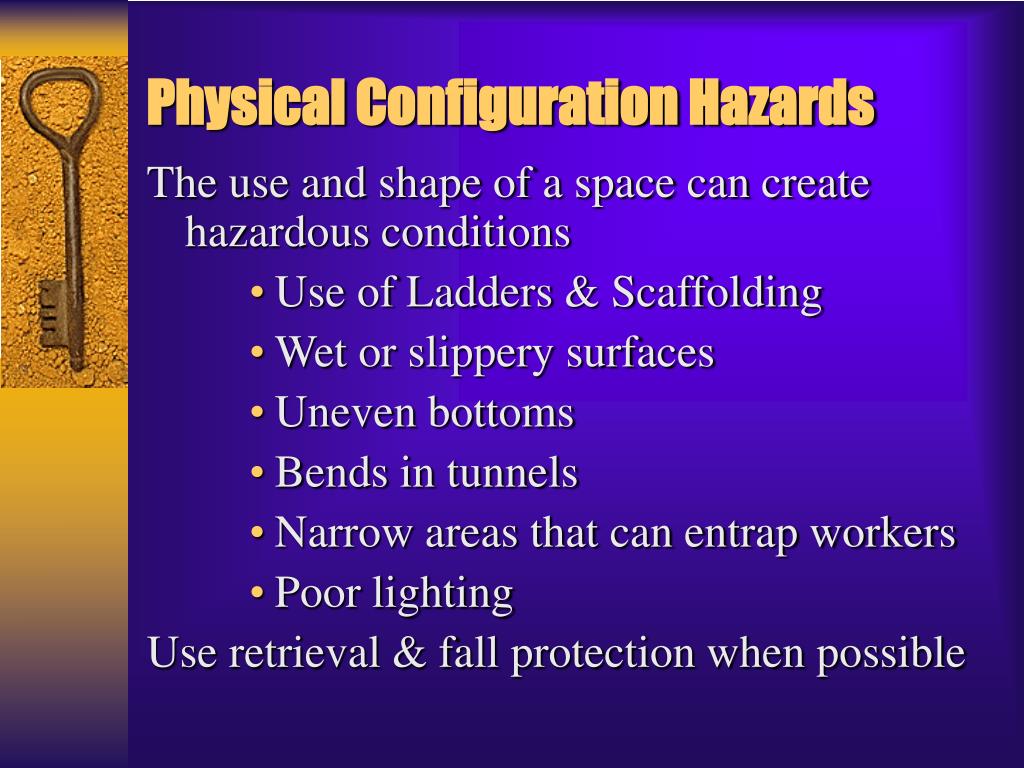 Physical Configuration Hazards

The use and shape of a space can create hazardous conditions

• Use of Ladders & Scaffolding
• Wet or slippery surfaces
• Uneven bottoms
• Bends in tunnels
• Narrow areas that can entrap workers
• Poor lighting

Use retrieval & fall protection when possible